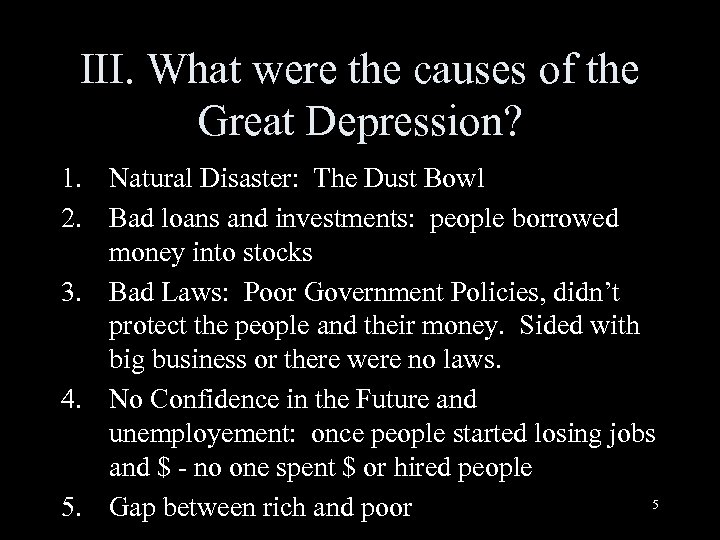 III. What were the causes of the Great Depression?

1. Natural Disaster: The Dust Bowl
2. Bad loans and investments: people borrowed money into stocks
3. Bad Laws: Poor Government Policies, didn't protect the people and their money. Sided with big business or there were no laws.
4. No Confidence in the Future and unemployement: once people started losing jobs and \$ - no one spent \$ or hired people
5. Gap between rich and poor

5